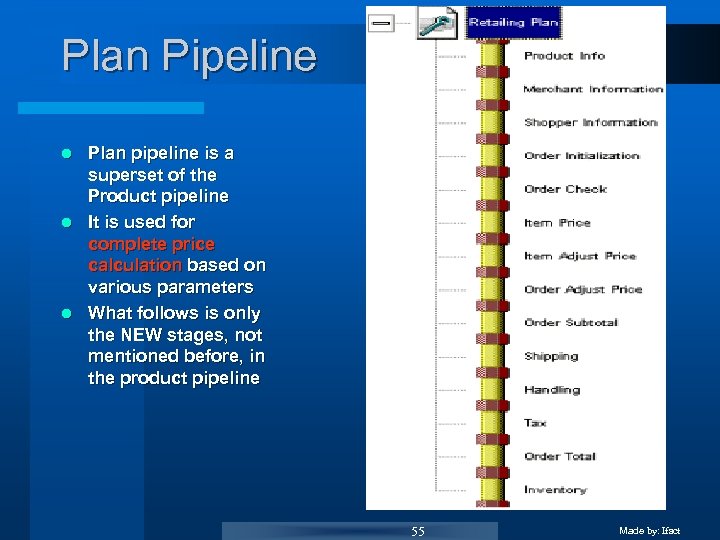 Plan Pipeline

- Plan pipeline is a superset of the Product pipeline
- It is used for complete price calculation based on various parameters
- What follows is only the NEW stages, not mentioned before, in the product pipeline

Retailing Plan
Product Info
Merchant Information
Shopper Information
Order Initialization
Order Check
Item Price
Item Adjust Price
Order Adjust Price
Order Subtotal
Shipping
Handling
Tax
Order Total
Inventory

55

Made by: Ifact